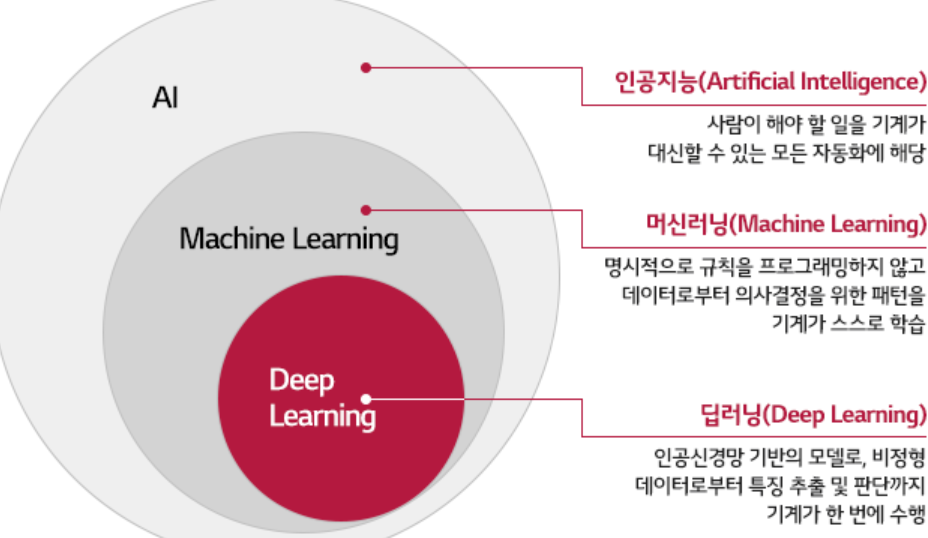 AI

Machine Learning

Deep Learning

인공지능(Artificial Intelligence)

사람이 해야 할 일을 기계가 대신할 수 있는 모든 자동화에 해당

머신러닝(Machine Learning)

명시적으로 규칙을 프로그래밍하지 않고 데이터로부터 의사결정을 위한 패턴을 기계가 스스로 학습

딥러닝(Deep Learning)

인공신경망 기반의 모델로, 비정형 데이터로부터 특징 추출 및 판단까지 기계가 한 번에 수행